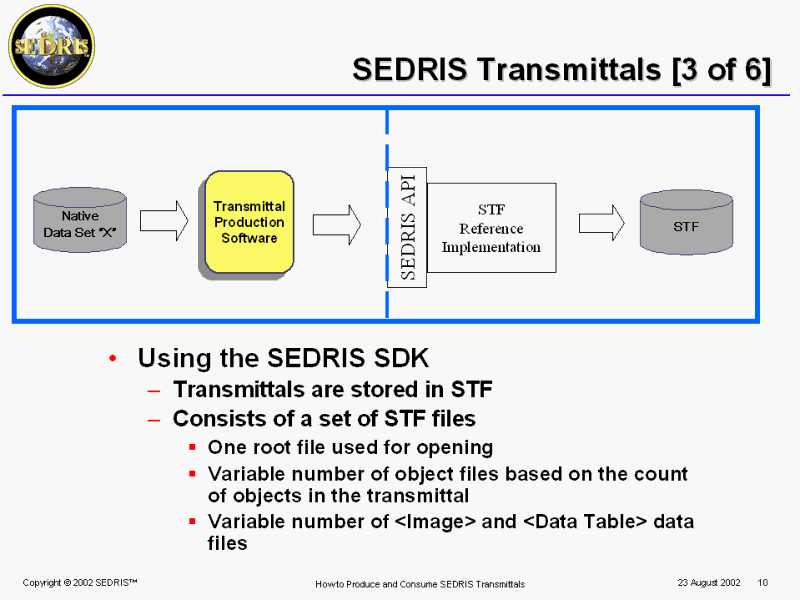 SEDRIS

SEDRIS Transmittals [3 of 6]

Native Data Set "X"

Transmittal Production Software

SEDRIS API

STF Reference Implementation

STF

• Using the SEDRIS SDK
– Transmittals are stored in STF
– Consists of a set of STF files
▪ One root file used for opening
▪ Variable number of object files based on the count of objects in the transmittal
▪ Variable number of <Image> and <Data Table> data files

Copyright © 2002 SEDRIS™

How to Produce and Consume SEDRIS Transmittals

23 August 2002

10